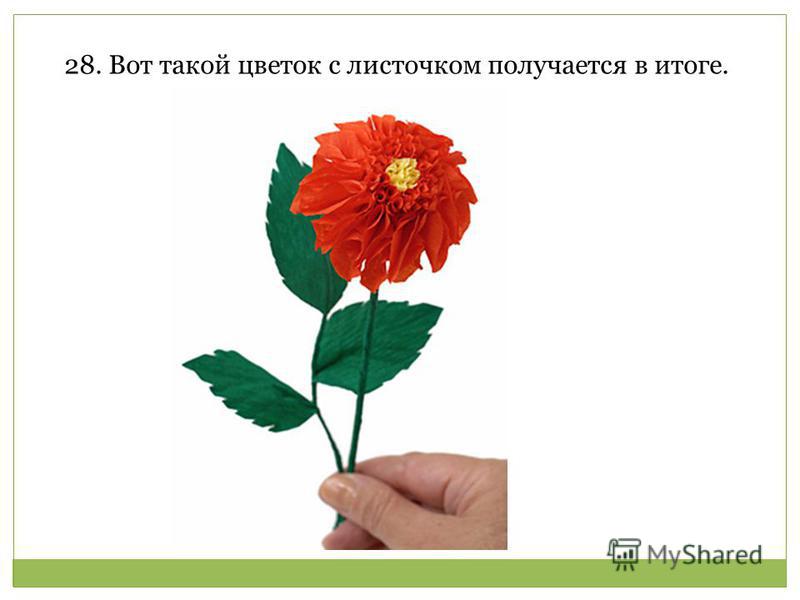 28. Вот такой цветок с листочком получается в итоге.

MyShared